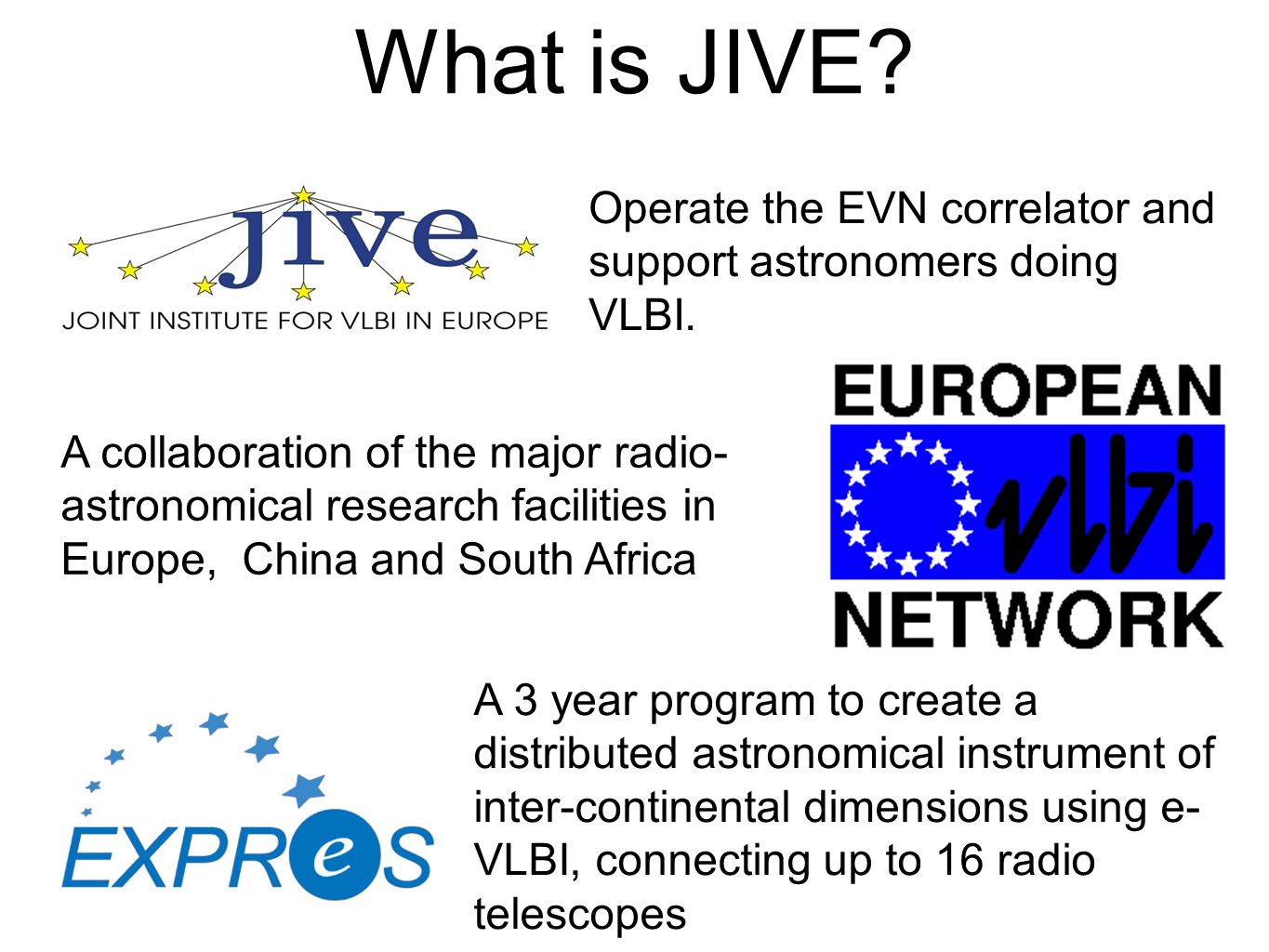 What is JIVE?

jive
JOINT INSTITUTE FOR VLBI IN EUROPE

Operate the EVN correlator and support astronomers doing VLBI.

A collaboration of the major radio-astronomical research facilities in Europe,  China and South Africa

EUROPEAN
vlbi
NETWORK

EXPReS

A 3 year program to create a distributed astronomical instrument of inter-continental dimensions using e-VLBI, connecting up to 16 radio telescopes